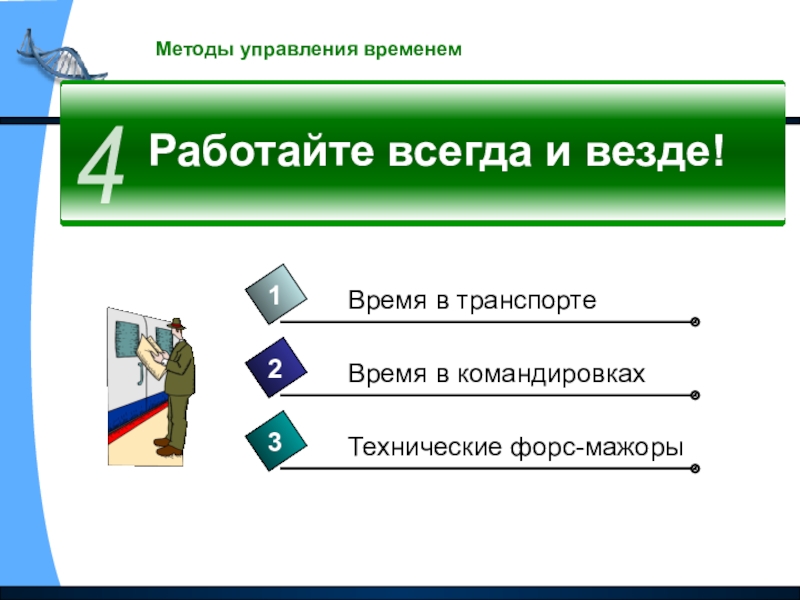 Методы управления временем

4 Работайте всегда и везде!

1 Время в транспорте

2 Время в командировках

3 Технические форс-мажоры